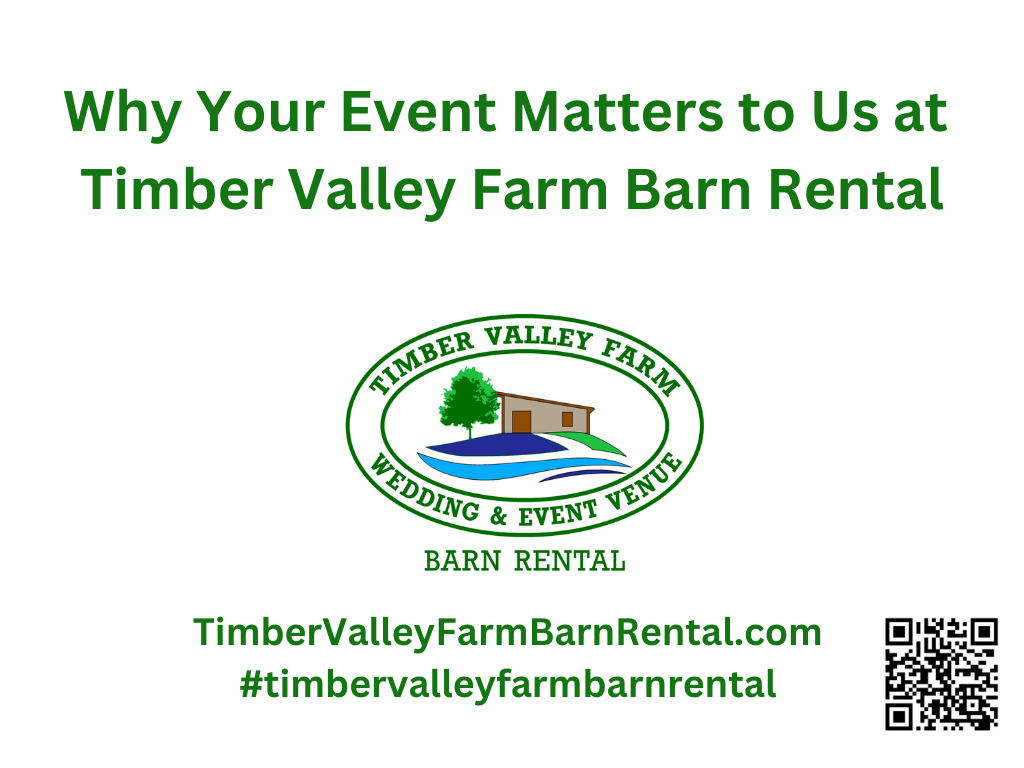 Why Your Event Matters to Us at Timber Valley Farm Barn Rental

TIMBER VALLEY FARM
WEDDING & EVENT VENUE
BARN RENTAL

TimberValleyFarmBarnRental.com
#timbervalleyfarmbarnrental